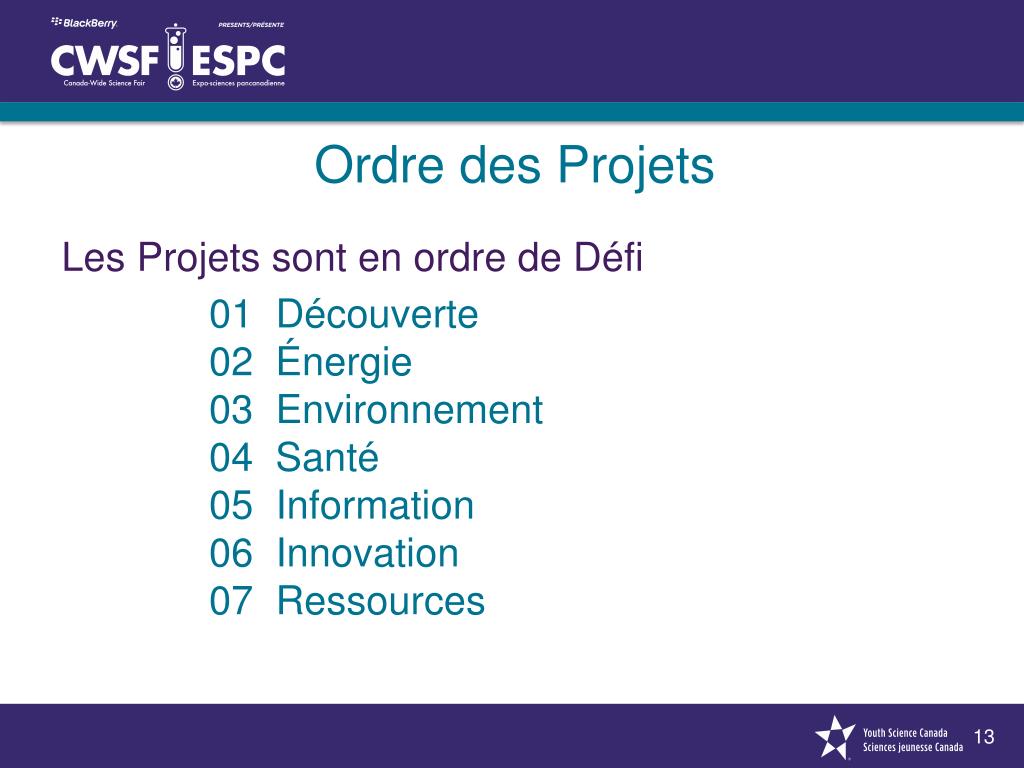 BlackBerry PRESENTS/PRÉSENTE
CWSF ESPC
Canada-Wide Science Fair Expo-sciences pancanadienne

Ordre des Projets

Les Projets sont en ordre de Défi

01 Découverte
02 Énergie
03 Environnement
04 Santé
05 Information
06 Innovation
07 Ressources

Youth Science Canada
Sciences jeunesse Canada

13